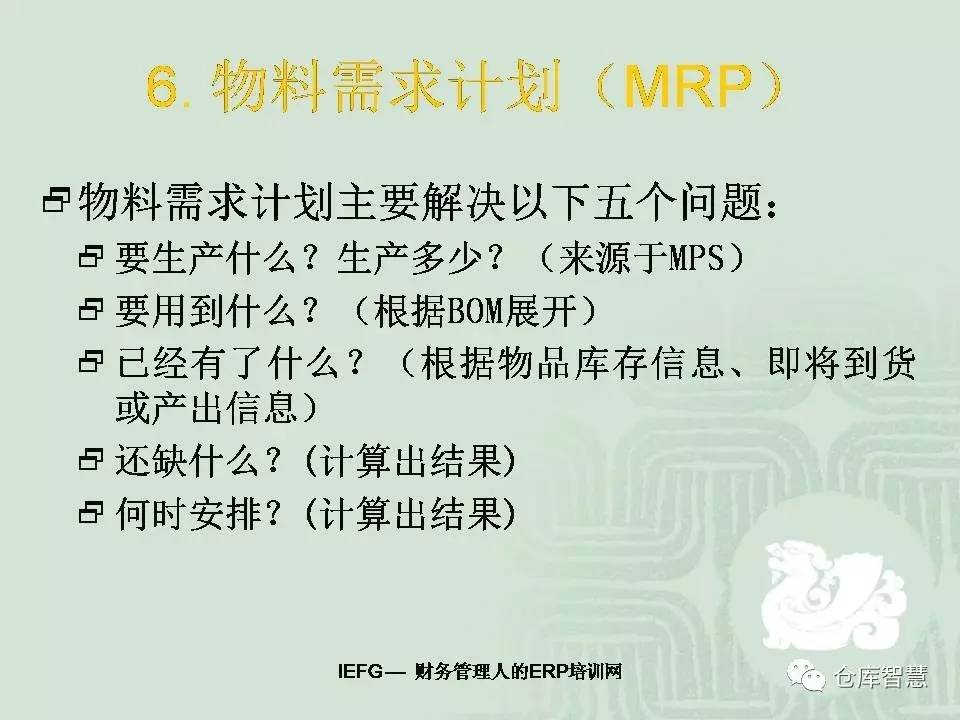 6. 物料需求计划（MRP）

物料需求计划主要解决以下五个问题：

要生产什么？生产多少？（来源于MPS）

要用到什么？（根据BOM展开）

已经有了什么？（根据物品库存信息、即将到货或产出信息）

还缺什么？(计算出结果)

何时安排？(计算出结果)

IEFG— 财务管理人的ERP培训网

仓库智慧